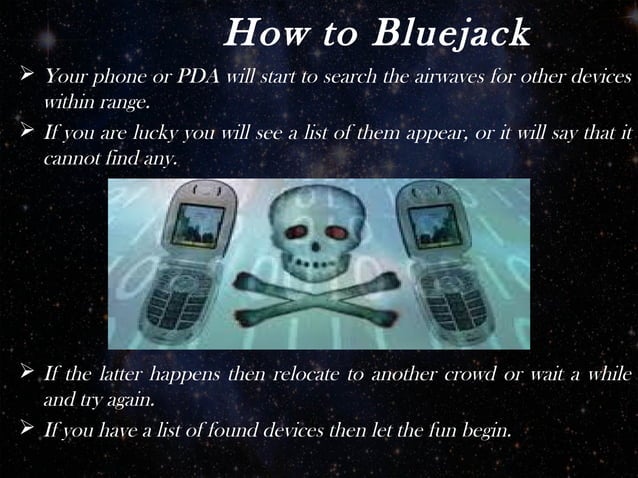 How to Bluejack

➢ Your phone or PDA will start to search the airwaves for other devices within range.

➢ If you are lucky you will see a list of them appear, or it will say that it cannot find any.

➢ If the latter happens then relocate to another crowd or wait a while and try again.

➢ If you have a list of found devices then let the fun begin.